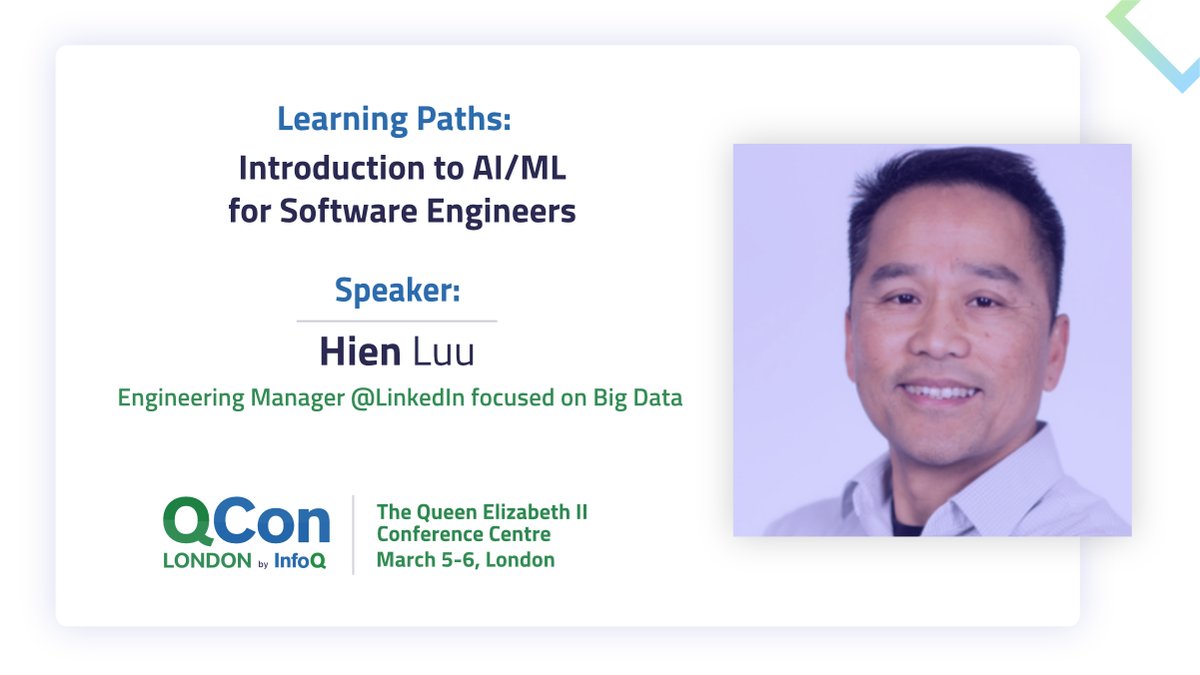 Learning Paths:
Introduction to AI/ML for Software Engineers

Speaker:

Hien Luu

Engineering Manager @LinkedIn focused on Big Data

QCon
LONDON by InfoQ

The Queen Elizabeth II Conference Centre
March 5-6, London